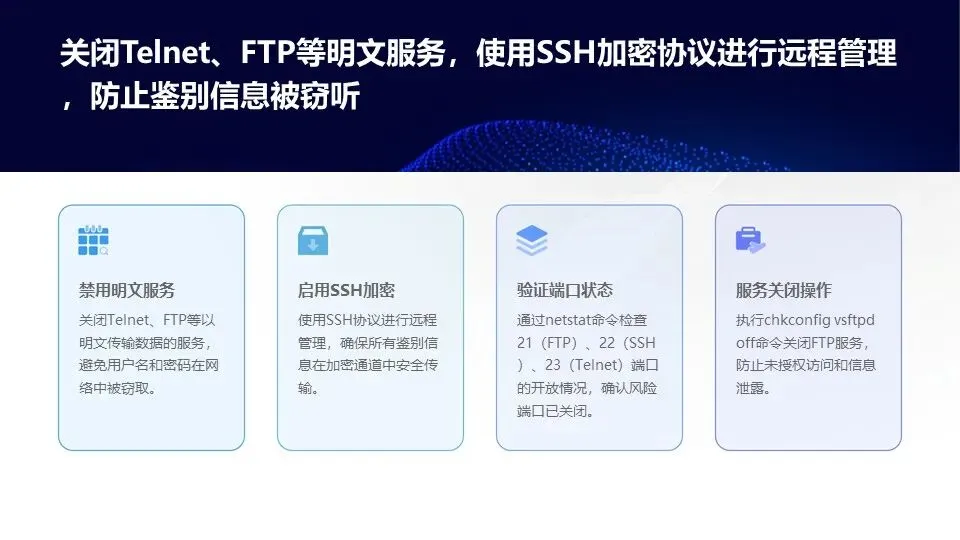 关闭Telnet、FTP等明文服务，使用SSH加密协议进行远程管理，防止鉴别信息被窃听

禁用明文服务

关闭Telnet、FTP等以明文传输数据的服务，避免用户名和密码在网络中被窃取。

启用SSH加密

使用SSH协议进行远程管理，确保所有鉴别信息在加密通道中安全传输。

验证端口状态

通过netstat命令检查21（FTP）、22（SSH）、23（Telnet）端口的开放情况，确认风险端口已关闭。

服务关闭操作

执行chkconfig vsftpd off命令关闭FTP服务，防止未授权访问和信息泄露。